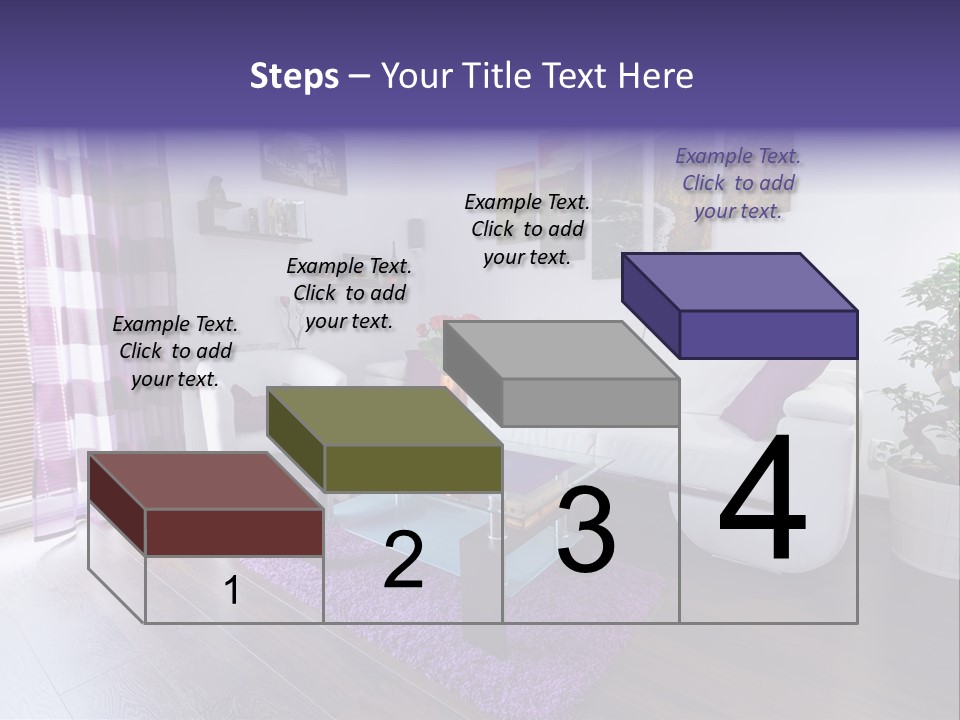 Steps – Your Title Text Here

Example Text. Click to add your text.

Example Text. Click to add your text.

Example Text. Click to add your text.

Example Text. Click to add your text.

1

2

3

4